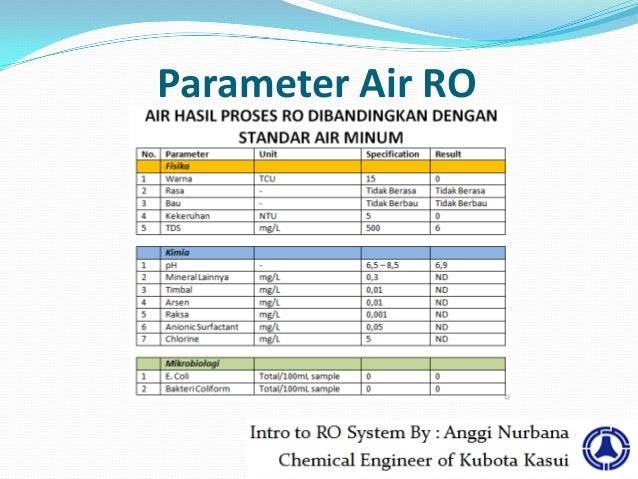 Parameter Air RO

AIR HASIL PROSES RO DIBANDINGKAN DENGAN STANDAR AIR MINUM

| No. | Parameter | Unit | Specification | Result |
|---|---|---|---|---|
| | Fisika | | | |
| 1 | Warna | TCU | 15 | 0 |
| 2 | Rasa | - | Tidak Berasa | Tidak Berasa |
| 3 | Bau | - | Tidak Berbau | Tidak Berbau |
| 4 | Kekeruhan | NTU | 5 | 0 |
| 5 | TDS | mg/L | 500 | 6 |

| | Kimia | | | |
|---|---|---|---|---|
| 1 | pH | - | 6,5 – 8,5 | 6,9 |
| 2 | Mineral Lainnya | mg/L | 0,3 | ND |
| 3 | Timbal | mg/L | 0,01 | ND |
| 4 | Arsen | mg/L | 0,01 | ND |
| 5 | Raksa | mg/L | 0,001 | ND |
| 6 | Anionic Surfactant | mg/L | 0,05 | ND |
| 7 | Chlorine | mg/L | 5 | ND |

| | Mikrobiologi | | | |
|---|---|---|---|---|
| 1 | E. Coli | Total/100mL sample | 0 | 0 |
| 2 | Bakteri Coliform | Total/100mL sample | 0 | 0 |

Intro to RO System By : Anggi Nurbana
Chemical Engineer of Kubota Kasui